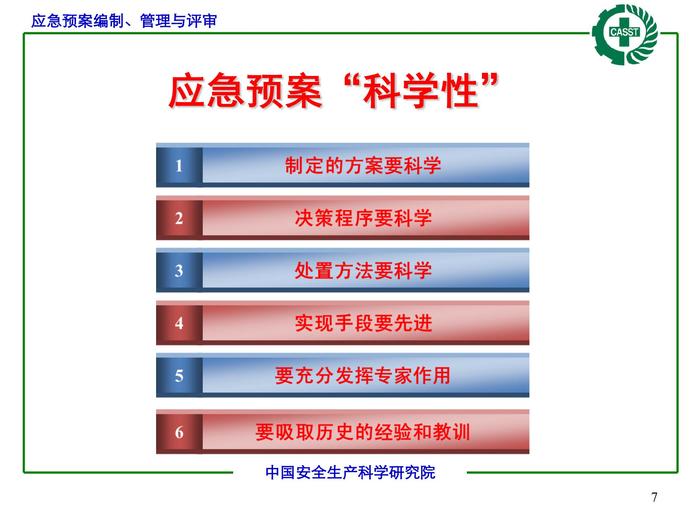 应急预案编制、管理与评审

CASST

应急预案“科学性”

1 制定的方案要科学

2 决策程序要科学

3 处置方法要科学

4 实现手段要先进

5 要充分发挥专家作用

6 要吸取历史的经验和教训

中国安全生产科学研究院

7